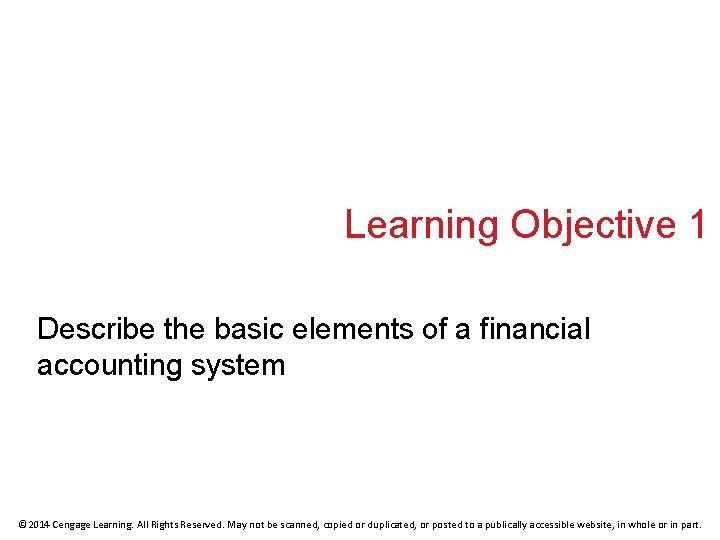 Learning Objective 1

Describe the basic elements of a financial accounting system

© 2014 Cengage Learning. All Rights Reserved. May not be scanned, copied or duplicated, or posted to a publically accessible website, in whole or in part.